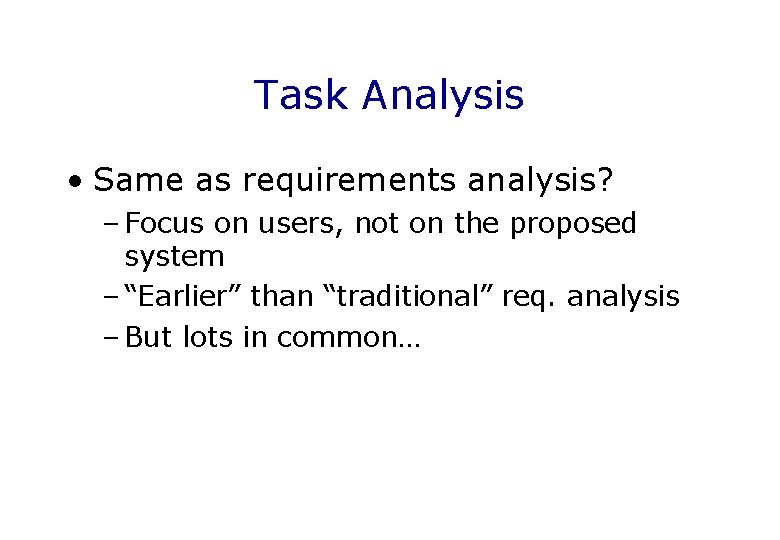 Task Analysis

• Same as requirements analysis?
  – Focus on users, not on the proposed system
  – “Earlier” than “traditional” req. analysis
  – But lots in common…